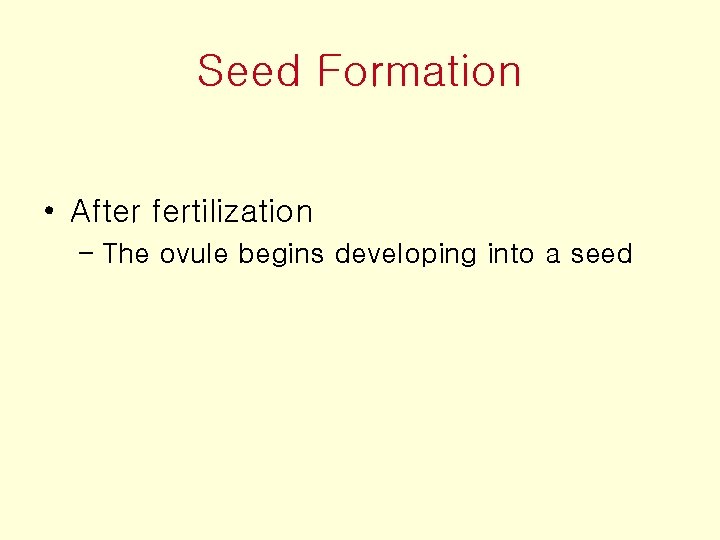 Seed Formation

• After fertilization
– The ovule begins developing into a seed